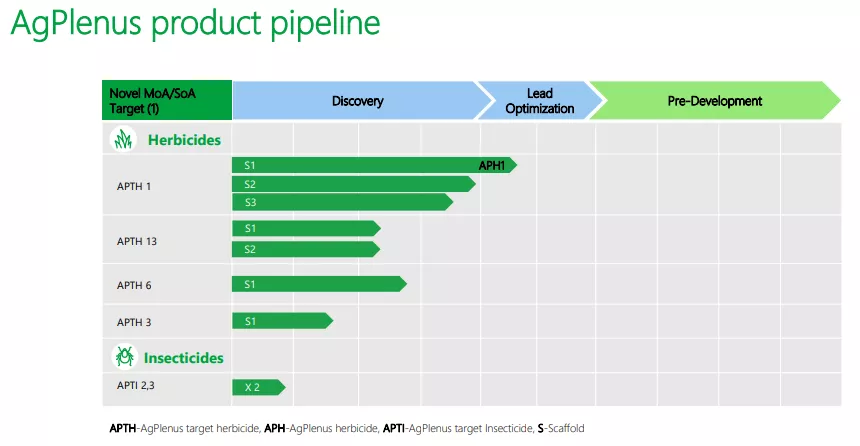 AgPlenus product pipeline

Novel MoA/SoA Target (1)

Discovery

Lead Optimization

Pre-Development

Herbicides

APTH 1

S1

APH1

S2

S3

APTH 13

S1

S2

APTH 6

S1

APTH 3

S1

Insecticides

APTI 2,3

X 2

**APTH**-AgPlenus target herbicide, **APH**-AgPlenus herbicide, **APTI**-AgPlenus target Insecticide, **S**-Scaffold